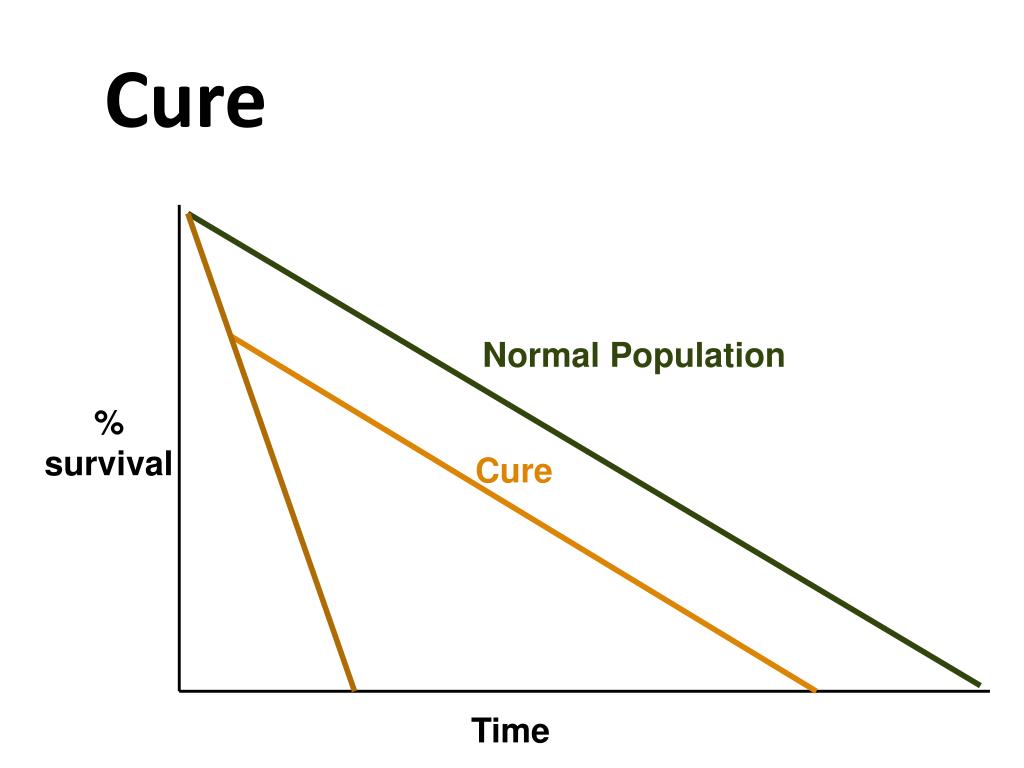 Cure

Normal Population

%
survival

Cure

Time